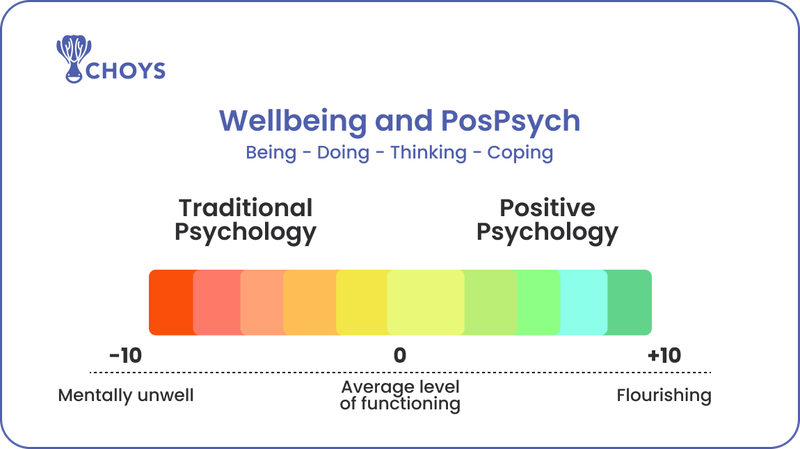 CHOYS

Wellbeing and PosPsych

Being - Doing - Thinking - Coping

Traditional Psychology

Positive Psychology

-10

0

+10

Mentally unwell

Average level of functioning

Flourishing